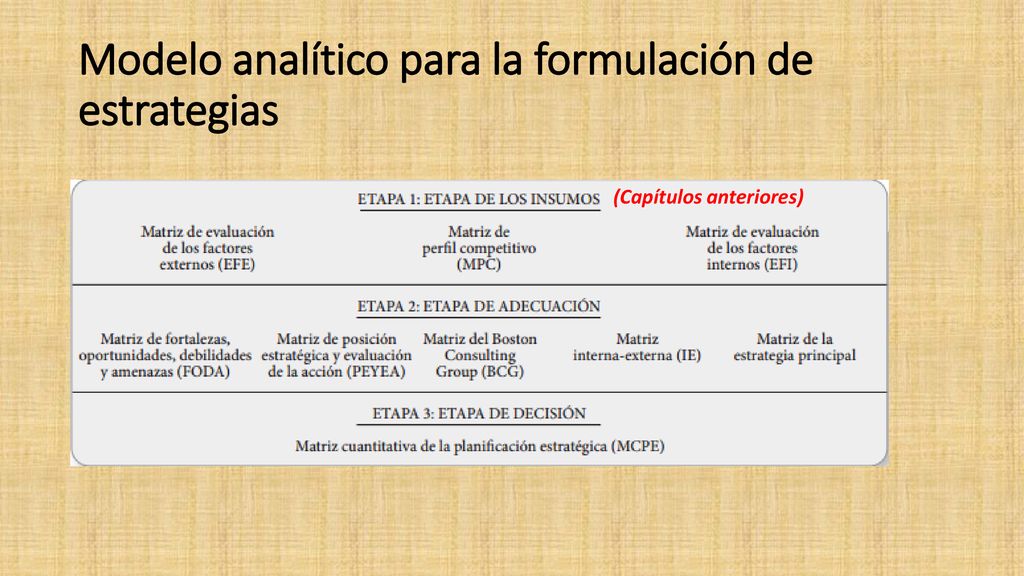 Modelo analítico para la formulación de estrategias

ETAPA 1: ETAPA DE LOS INSUMOS (Capítulos anteriores)

Matriz de evaluación de los factores externos (EFE)

Matriz de perfil competitivo (MPC)

Matriz de evaluación de los factores internos (EFI)

ETAPA 2: ETAPA DE ADECUACIÓN

Matriz de fortalezas, oportunidades, debilidades y amenazas (FODA)

Matriz de posición estratégica y evaluación de la acción (PEYEA)

Matriz del Boston Consulting Group (BCG)

Matriz interna-externa (IE)

Matriz de la estrategia principal

ETAPA 3: ETAPA DE DECISIÓN

Matriz cuantitativa de la planificación estratégica (MCPE)